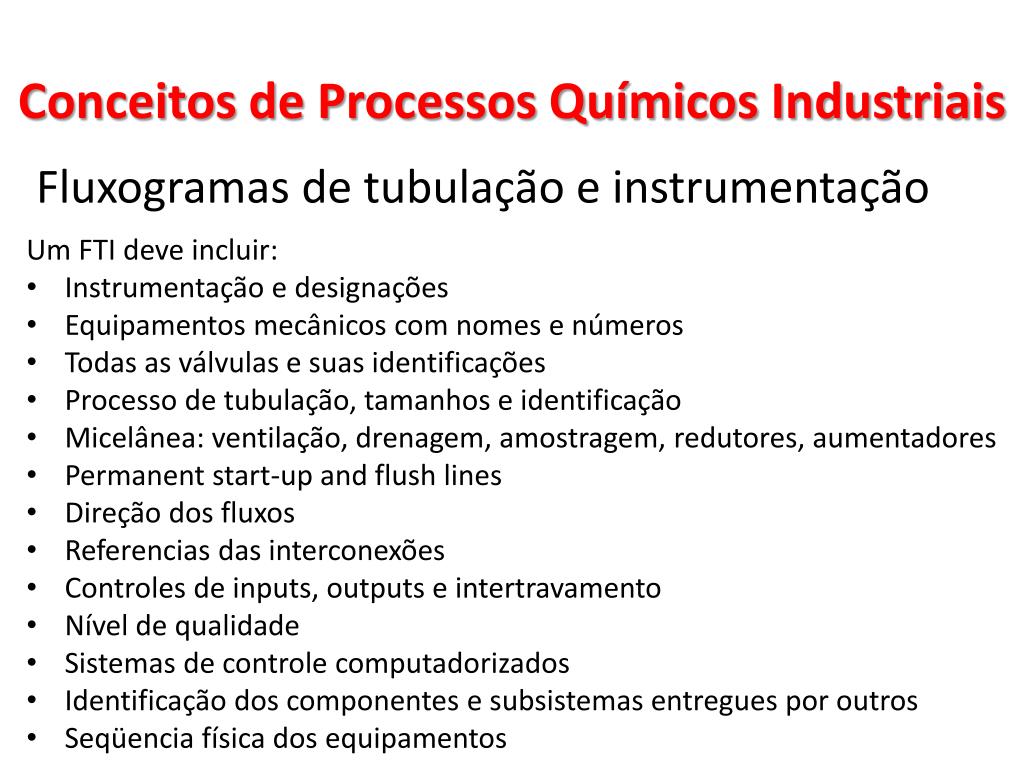 Conceitos de Processos Químicos Industriais

Fluxogramas de tubulação e instrumentação

Um FTI deve incluir:
• Instrumentação e designações
• Equipamentos mecânicos com nomes e números
• Todas as válvulas e suas identificações
• Processo de tubulação, tamanhos e identificação
• Micelânea: ventilação, drenagem, amostragem, redutores, aumentadores
• Permanent start-up and flush lines
• Direção dos fluxos
• Referencias das interconexões
• Controles de inputs, outputs e intertravamento
• Nível de qualidade
• Sistemas de controle computadorizados
• Identificação dos componentes e subsistemas entregues por outros
• Seqüencia física dos equipamentos